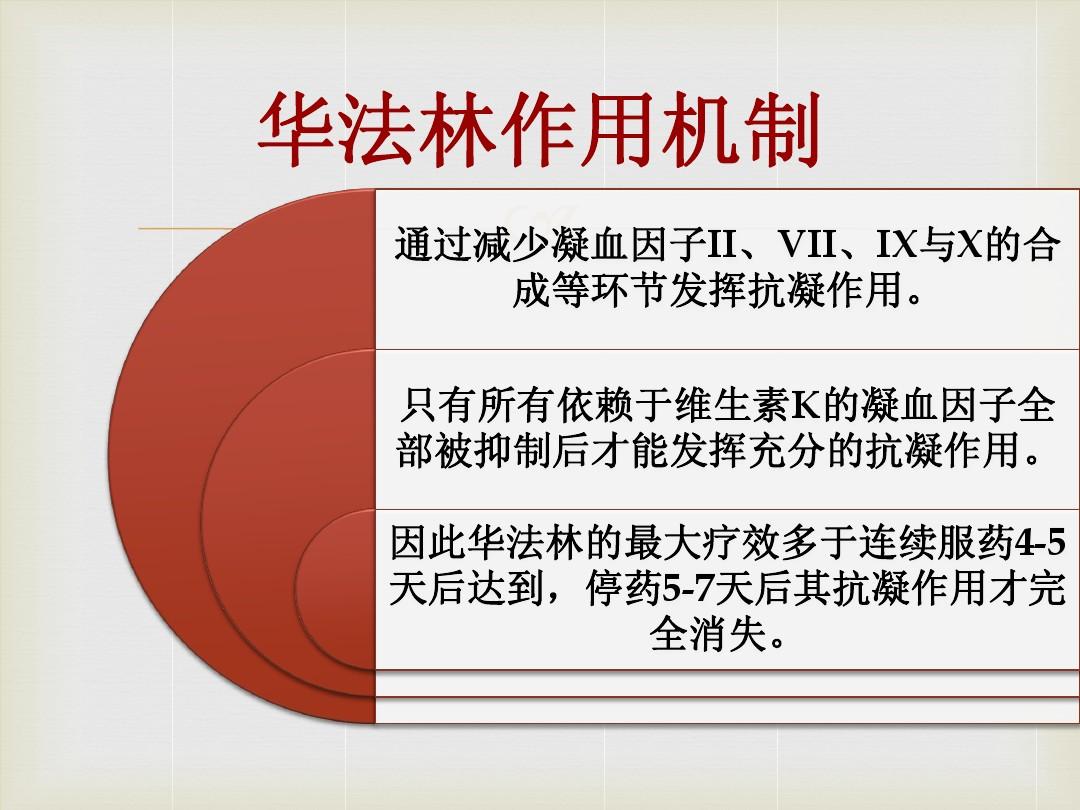 华法林作用机制

通过减少凝血因子II、VII、IX与X的合成等环节发挥抗凝作用。

只有所有依赖于维生素K的凝血因子全部被抑制后才能发挥充分的抗凝作用。

因此华法林的最大疗效多于连续服药4-5天后达到，停药5-7天后其抗凝作用才完全消失。